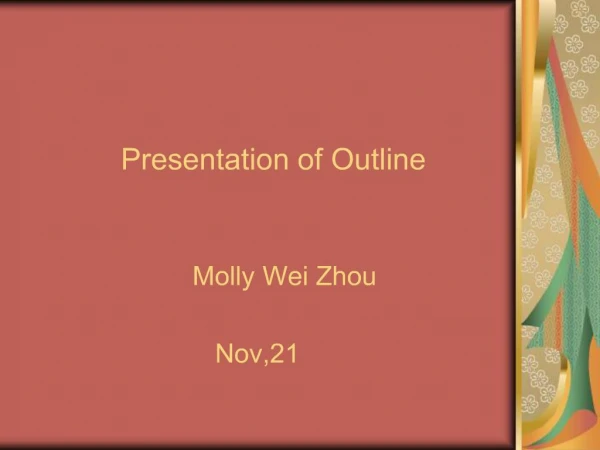 Presentation of Outline

Molly Wei Zhou

Nov,21